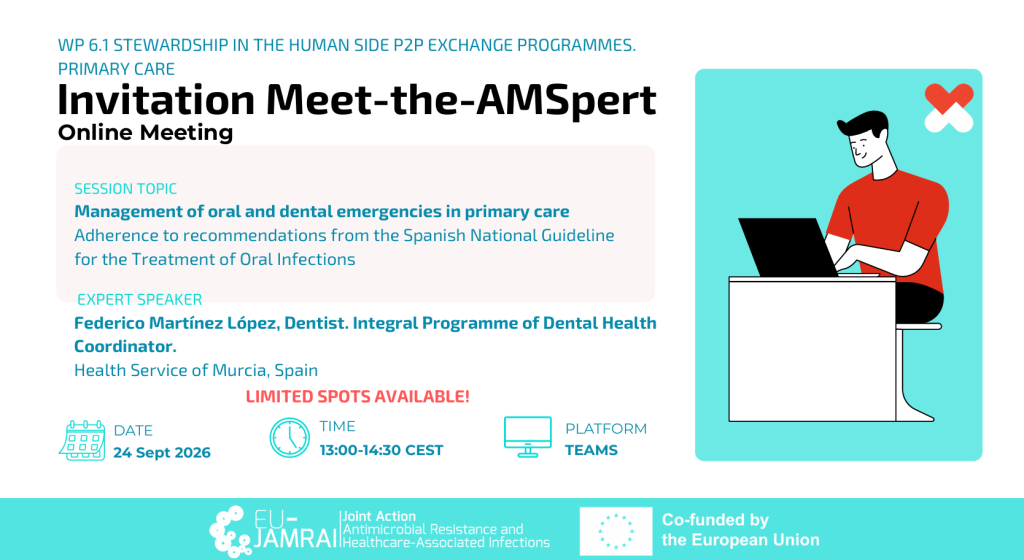 WP 6.1 STEWARDSHIP IN THE HUMAN SIDE P2P EXCHANGE PROGRAMMES. PRIMARY CARE

Invitation Meet-the-AMSpert

Online Meeting

SESSION TOPIC

Management of oral and dental emergencies in primary care

Adherence to recommendations from the Spanish National Guideline for the Treatment of Oral Infections

EXPERT SPEAKER

Federico Martínez López, Dentist. Integral Programme of Dental Health Coordinator.

Health Service of Murcia, Spain

LIMITED SPOTS AVAILABLE!

DATE
24 Sept 2026

TIME
13:00-14:30 CEST

PLATFORM
TEAMS

EU-JAMRAI Joint Action Antimicrobial Resistance and Healthcare-Associated Infections

Co-funded by the European Union